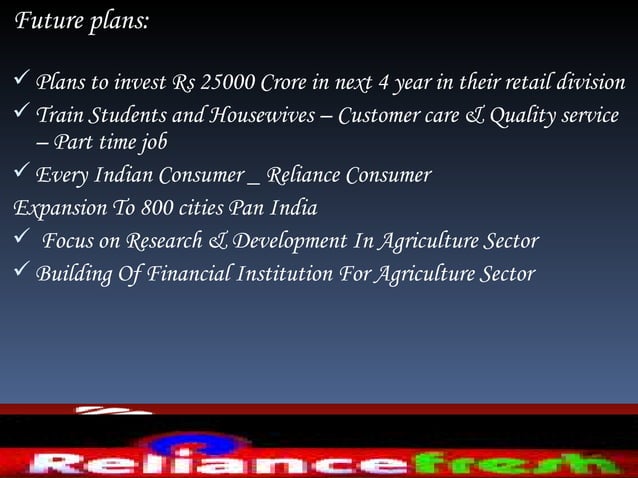 Future plans:

✓ Plans to invest Rs 25000 Crore in next 4 year in their retail division
✓ Train Students and Housewives – Customer care & Quality service – Part time job
✓ Every Indian Consumer _ Reliance Consumer
Expansion To 800 cities Pan India
✓ Focus on Research & Development In Agriculture Sector
✓ Building Of Financial Institution For Agriculture Sector

Reliancefresh